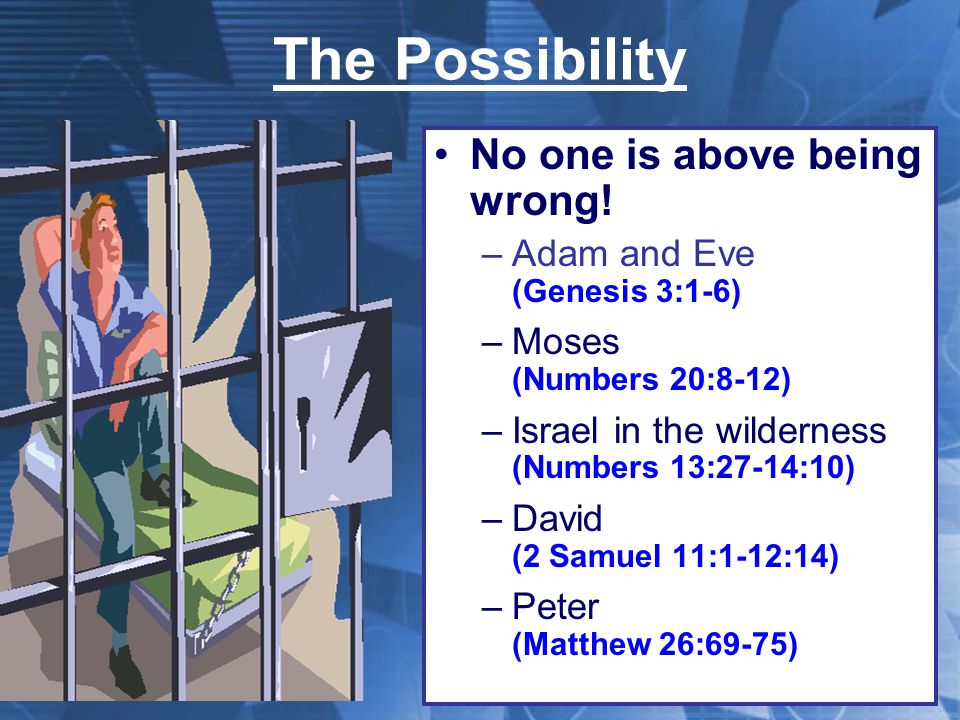 The Possibility

• No one is above being wrong!
– Adam and Eve (Genesis 3:1-6)
– Moses (Numbers 20:8-12)
– Israel in the wilderness (Numbers 13:27-14:10)
– David (2 Samuel 11:1-12:14)
– Peter (Matthew 26:69-75)